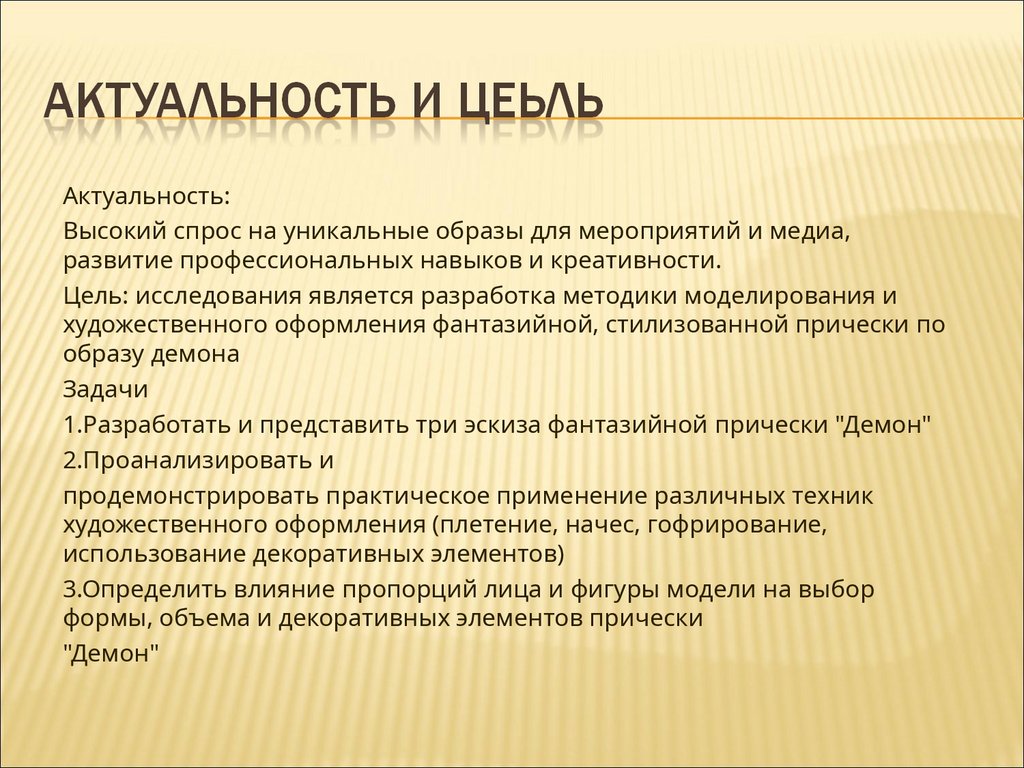 АКТУАЛЬНОСТЬ И ЦЕЬЛЬ

Актуальность:

Высокий спрос на уникальные образы для мероприятий и медиа, развитие профессиональных навыков и креативности.

Цель: исследования является разработка методики моделирования и художественного оформления фантазийной, стилизованной прически по образу демона

Задачи

1.Разработать и представить три эскиза фантазийной прически "Демон"

2.Проанализировать и

продемонстрировать практическое применение различных техник художественного оформления (плетение, начес, гофрирование, использование декоративных элементов)

3.Определить влияние пропорций лица и фигуры модели на выбор формы, объема и декоративных элементов прически "Демон"